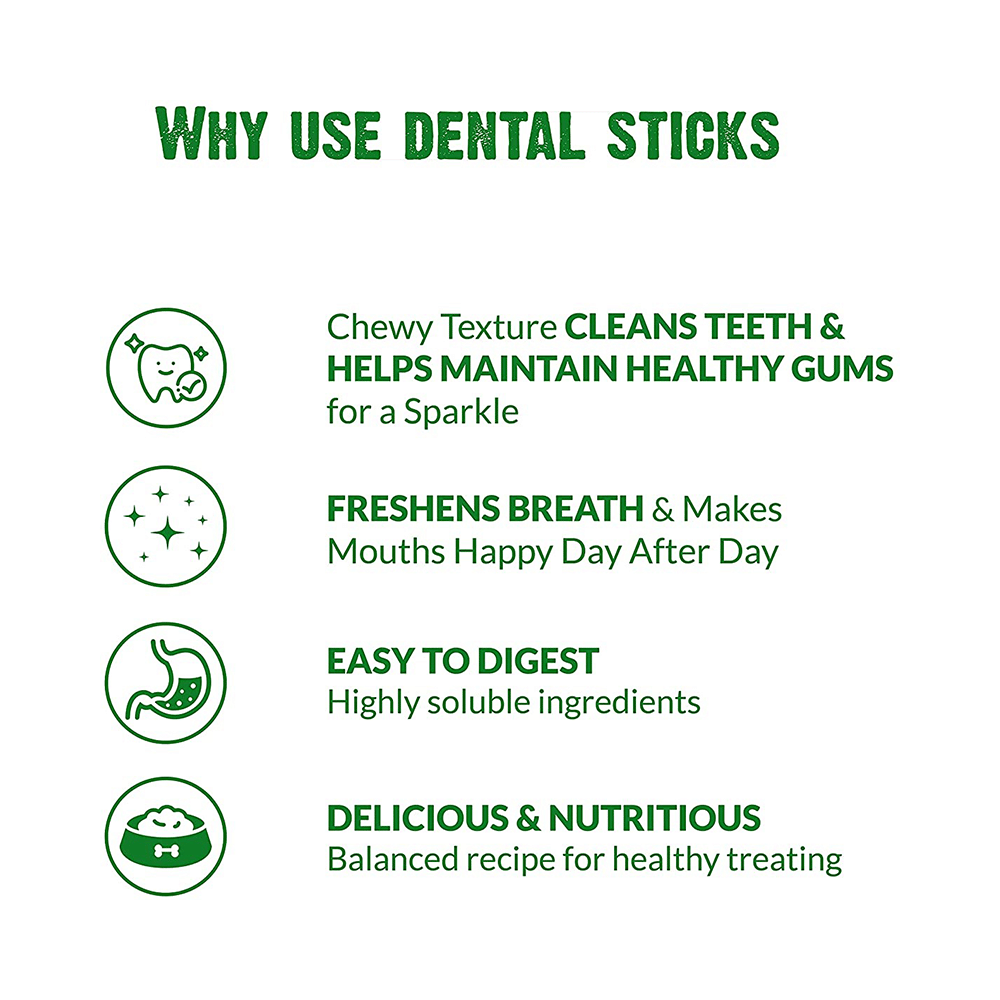 WHY USE DENTAL STICKS

Chewy Texture CLEANS TEETH & HELPS MAINTAIN HEALTHY GUMS for a Sparkle

FRESHENS BREATH & Makes Mouths Happy Day After Day

EASY TO DIGEST
Highly soluble ingredients

DELICIOUS & NUTRITIOUS
Balanced recipe for healthy treating